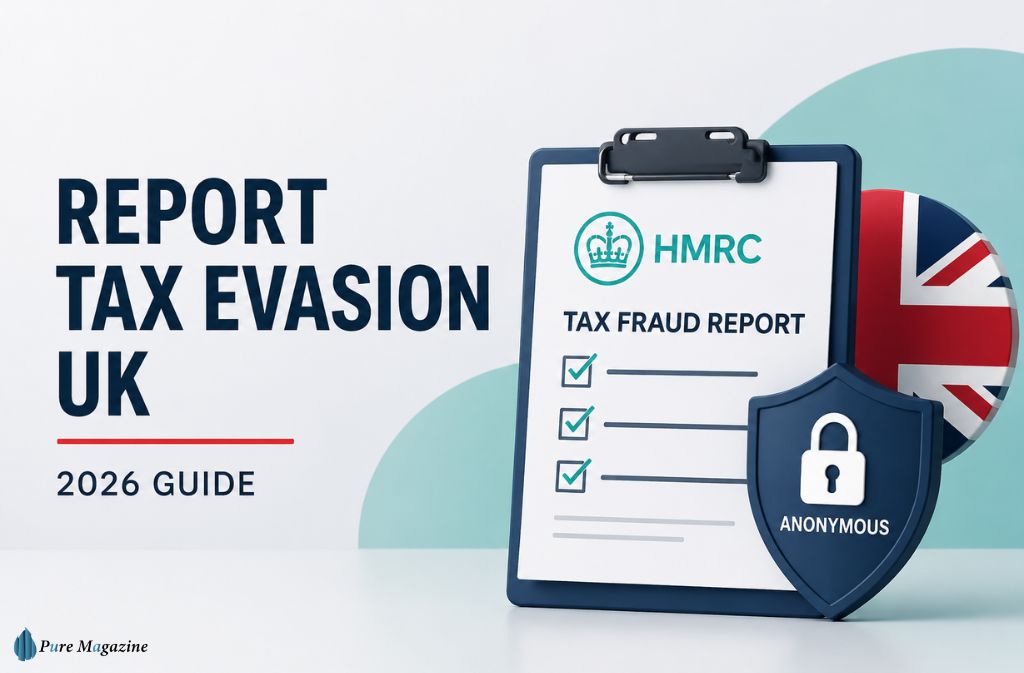 REPORT TAX EVASION UK

2026 GUIDE

HMRC

TAX FRAUD REPORT

ANONYMOUS

Pure Magazine